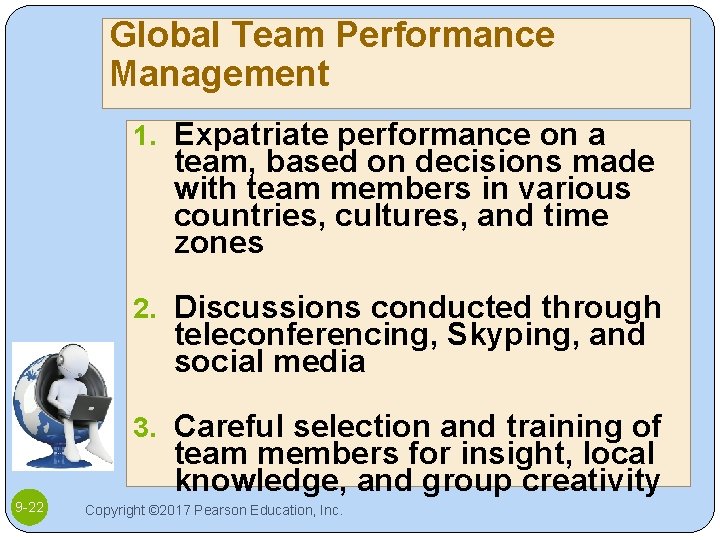 Global Team Performance Management

1. Expatriate performance on a team, based on decisions made with team members in various countries, cultures, and time zones

2. Discussions conducted through teleconferencing, Skyping, and social media

3. Careful selection and training of team members for insight, local knowledge, and group creativity

9-22

Copyright ©2017 Pearson Education, Inc.